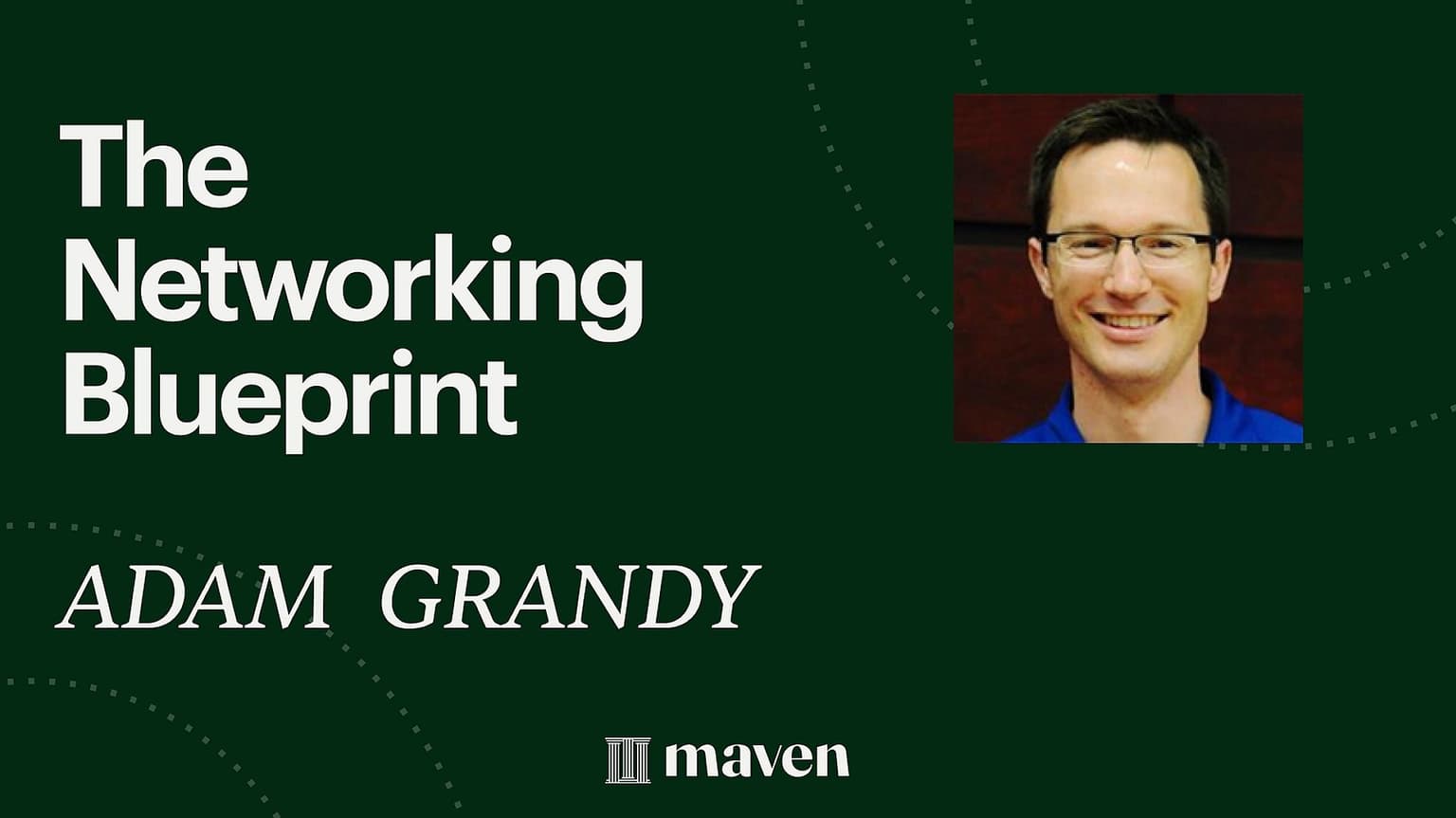 The Networking Blueprint

ADAM GRANDY

maven